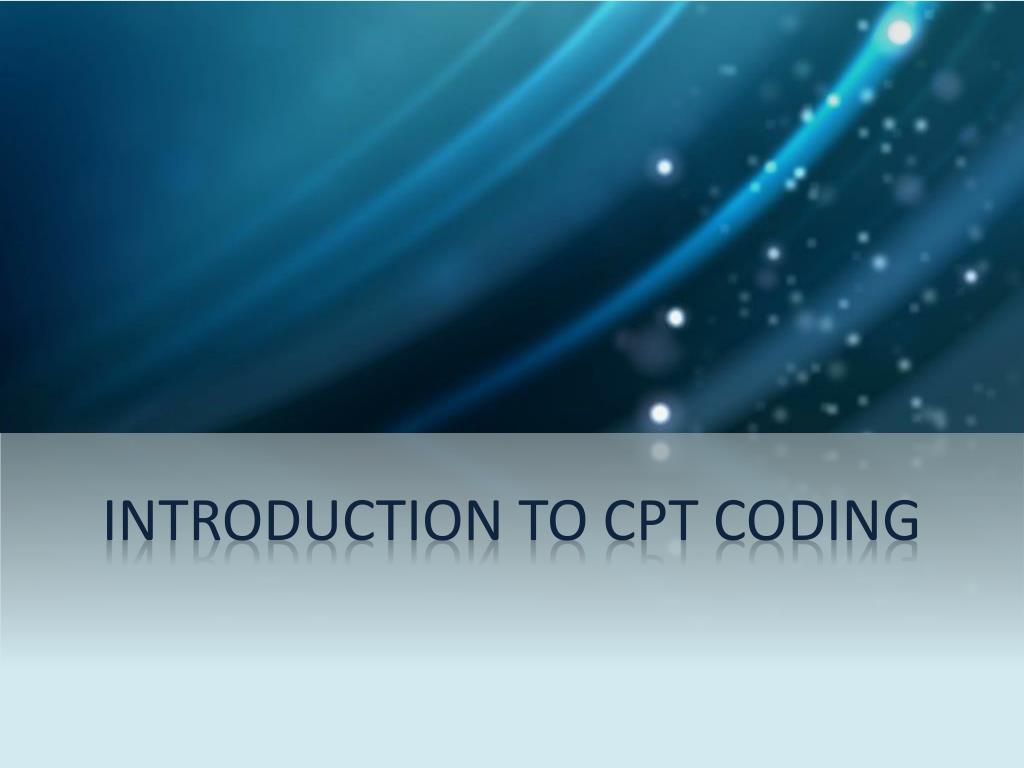 INTRODUCTION TO CPT CODING